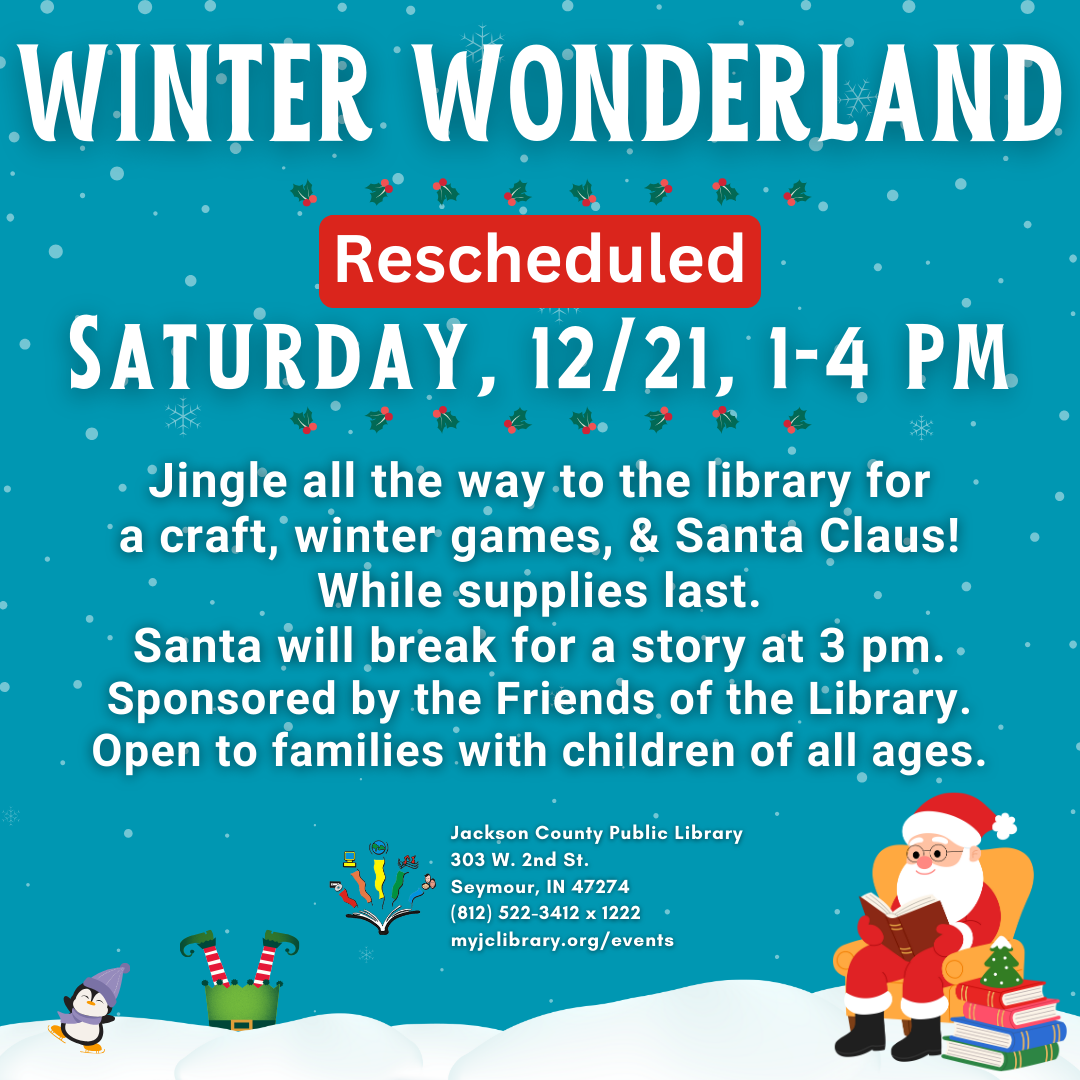 WINTER WONDERLAND

Rescheduled

SATURDAY, 12/21, 1-4 PM

Jingle all the way to the library for a craft, winter games, & Santa Claus! While supplies last.
Santa will break for a story at 3 pm.
Sponsored by the Friends of the Library.
Open to families with children of all ages.

Jackson County Public Library
303 W. 2nd St.
Seymour, IN 47274
(812) 522-3412 x 1222
myjclibrary.org/events